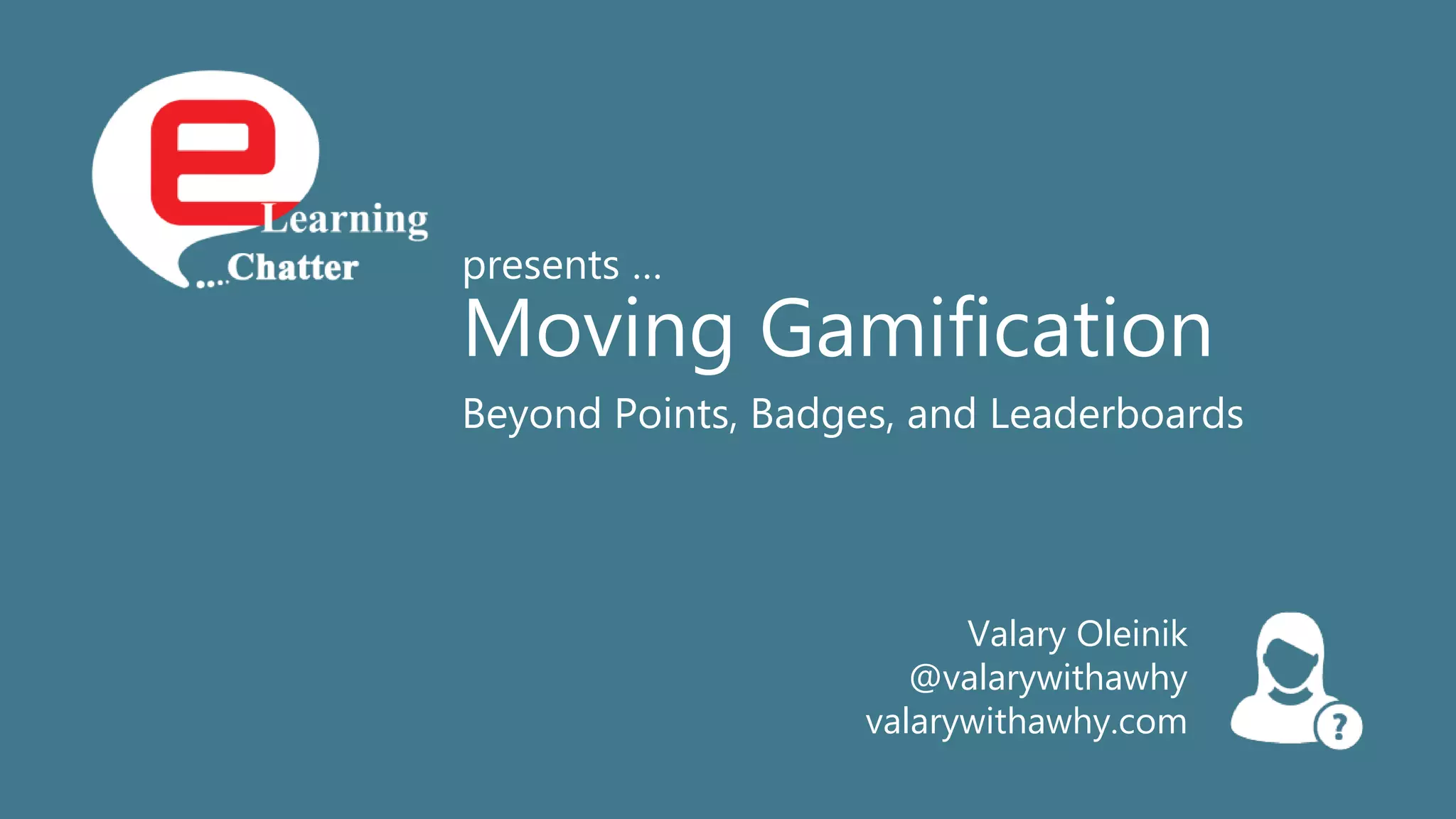 e Learning ....Chatter

presents ...

Moving Gamification

Beyond Points, Badges, and Leaderboards

Valary Oleinik
@valarywithawhy
valarywithawhy.com

?